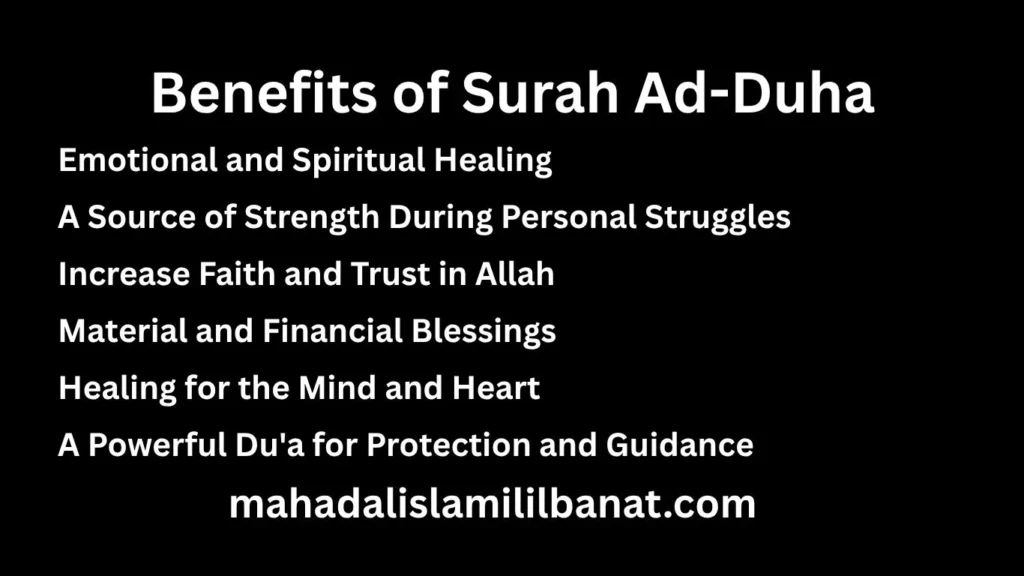 Benefits of Surah Ad-Duha

Emotional and Spiritual Healing

A Source of Strength During Personal Struggles

Increase Faith and Trust in Allah

Material and Financial Blessings

Healing for the Mind and Heart

A Powerful Du'a for Protection and Guidance

mahadalislamililbanat.com